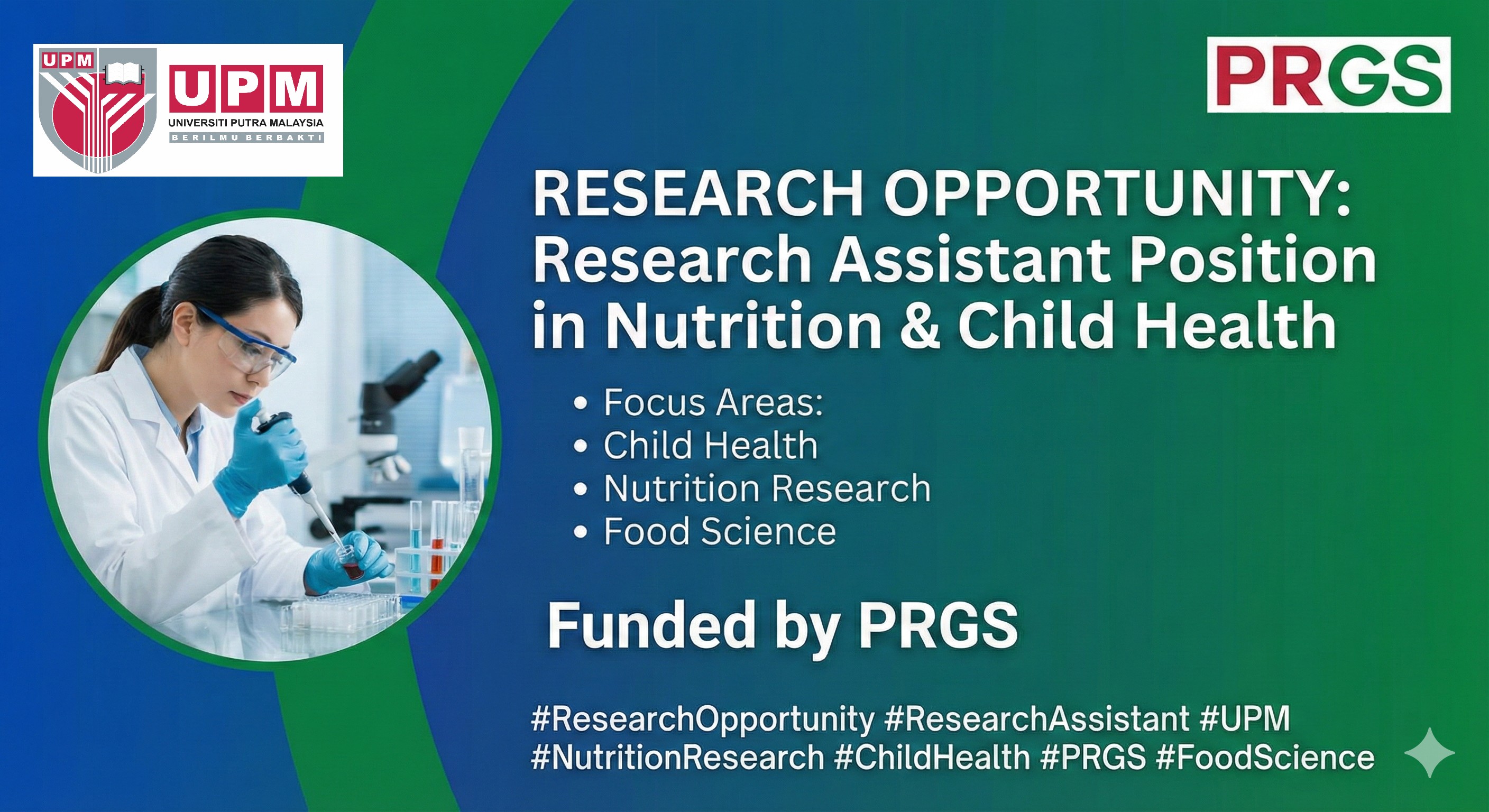 UPM

UPM
UNIVERSITI PUTRA MALAYSIA
BERILMU BERBAKTI

PRGS

RESEARCH OPPORTUNITY: Research Assistant Position in Nutrition & Child Health

• Focus Areas:
• Child Health
• Nutrition Research
• Food Science

Funded by PRGS

#ResearchOpportunity #ResearchAssistant #UPM #NutritionResearch #ChildHealth #PRGS #FoodScience